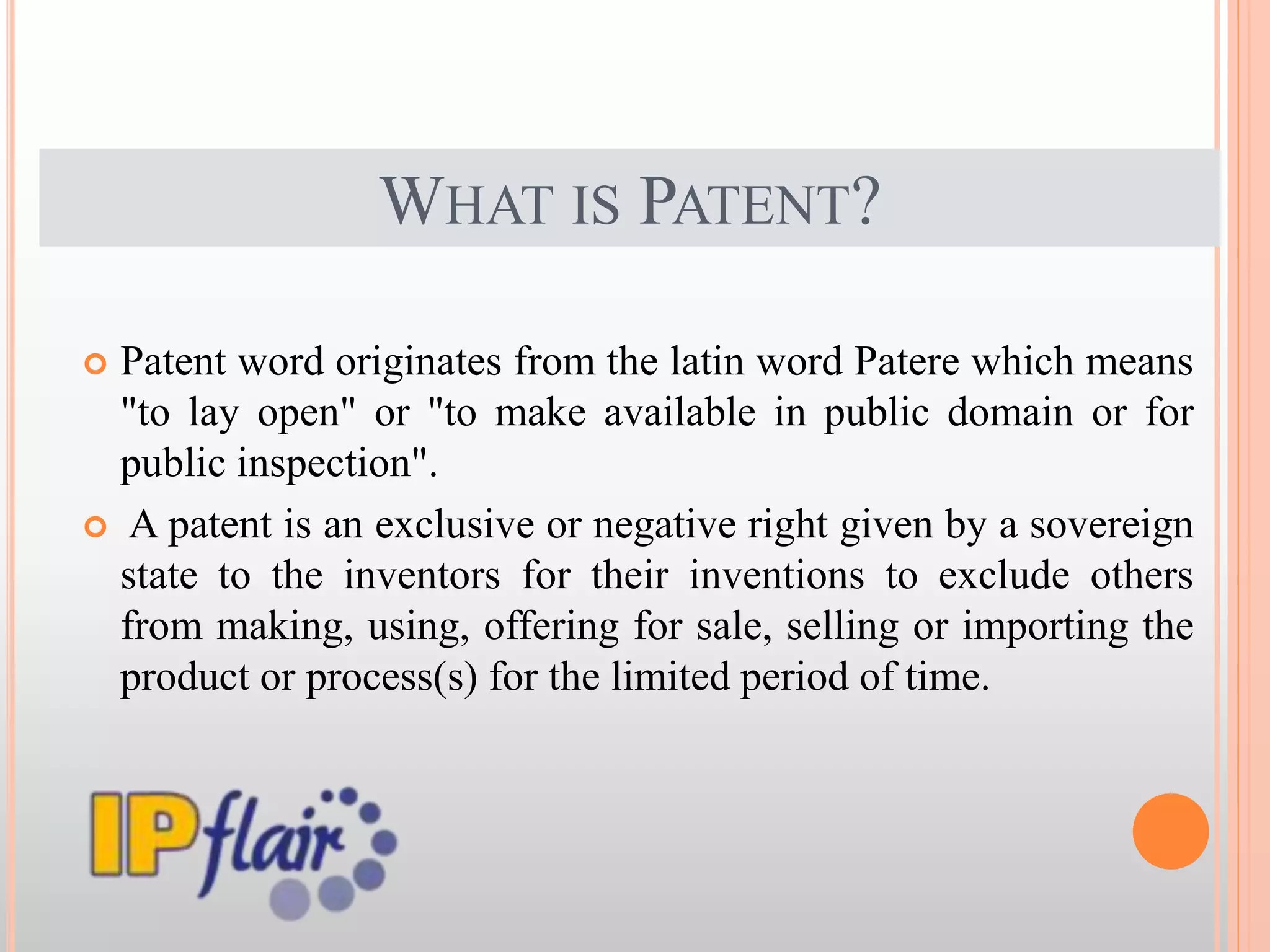 WHAT IS PATENT?

Patent word originates from the latin word Patere which means "to lay open" or "to make available in public domain or for public inspection".

A patent is an exclusive or negative right given by a sovereign state to the inventors for their inventions to exclude others from making, using, offering for sale, selling or importing the product or process(s) for the limited period of time.

IPflair